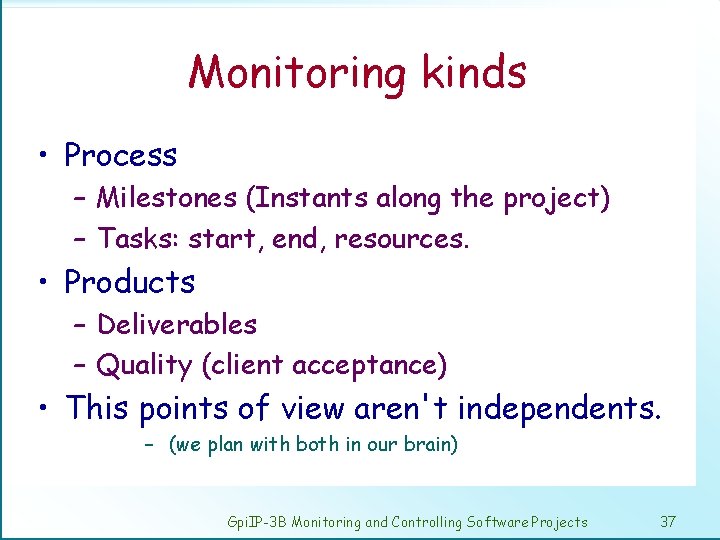 Monitoring kinds

• Process
– Milestones (Instants along the project)
– Tasks: start, end, resources.

• Products
– Deliverables
– Quality (client acceptance)

• This points of view aren't independents.
– (we plan with both in our brain)

GpiIP-3B Monitoring and Controlling Software Projects 37